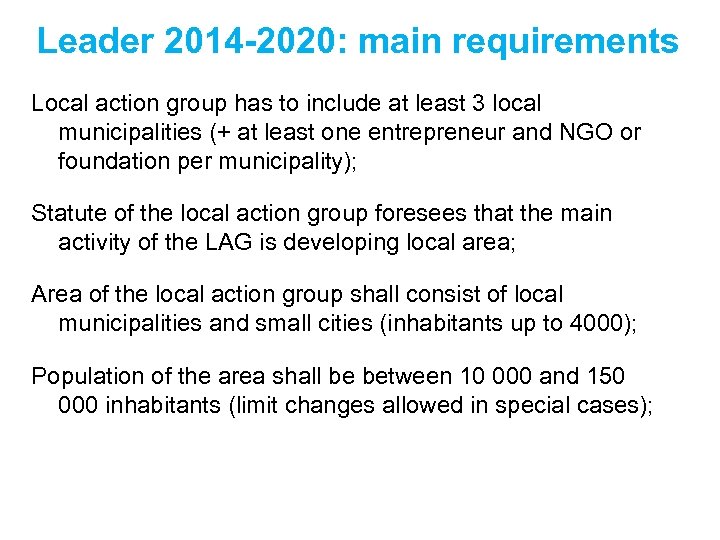 Leader 2014-2020: main requirements

Local action group has to include at least 3 local municipalities (+ at least one entrepreneur and NGO or foundation per municipality);

Statute of the local action group foresees that the main activity of the LAG is developing local area;

Area of the local action group shall consist of local municipalities and small cities (inhabitants up to 4000);

Population of the area shall be between 10 000 and 150 000 inhabitants (limit changes allowed in special cases);